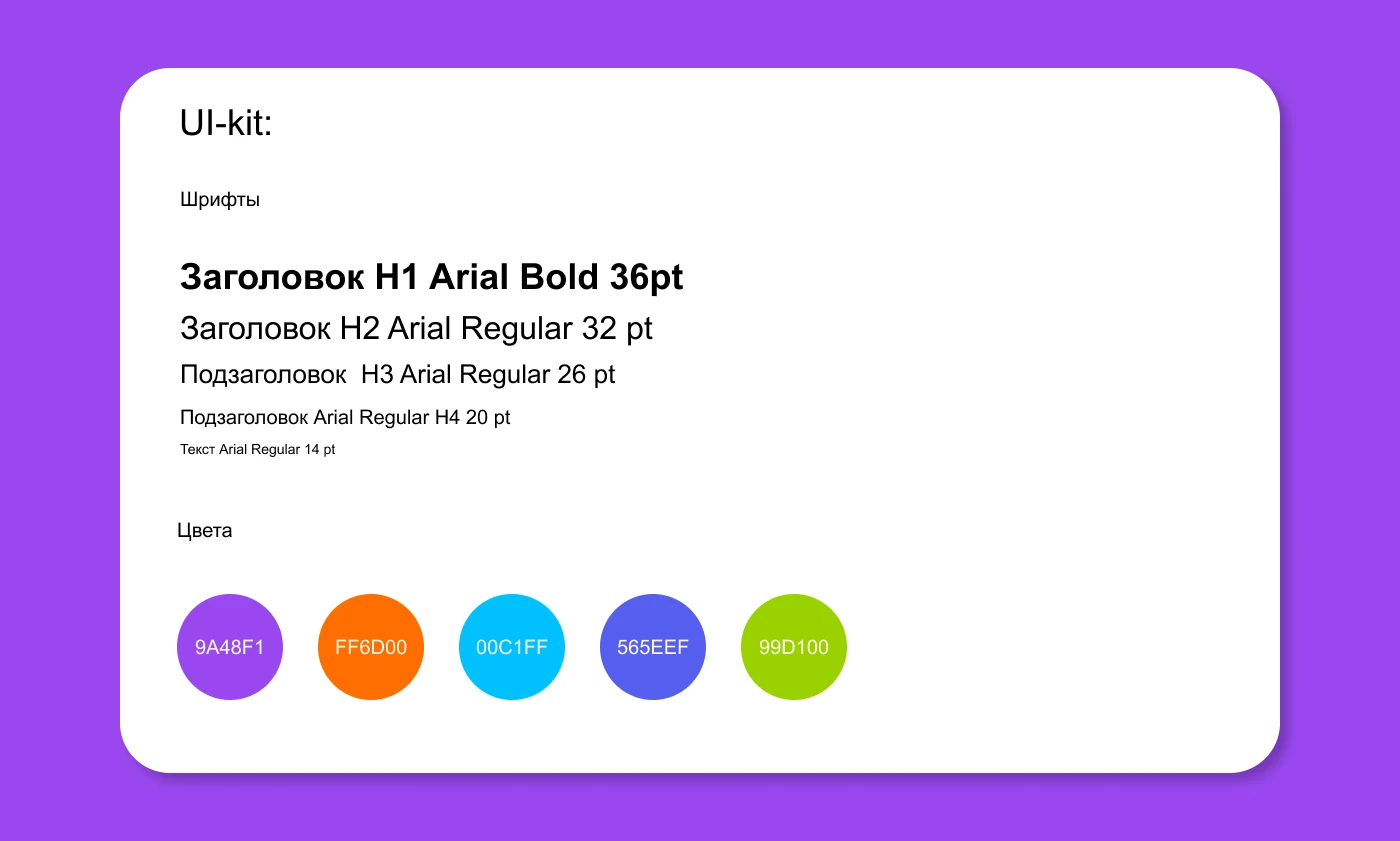 UI-kit:

Шрифты

Заголовок H1 Arial Bold 36pt

Заголовок H2 Arial Regular 32 pt

Подзаголовок H3 Arial Regular 26 pt

Подзаголовок Arial Regular H4 20 pt

Текст Arial Regular 14 pt

Цвета

9A48F1 FF6D00 00C1FF 565EEF 99D100